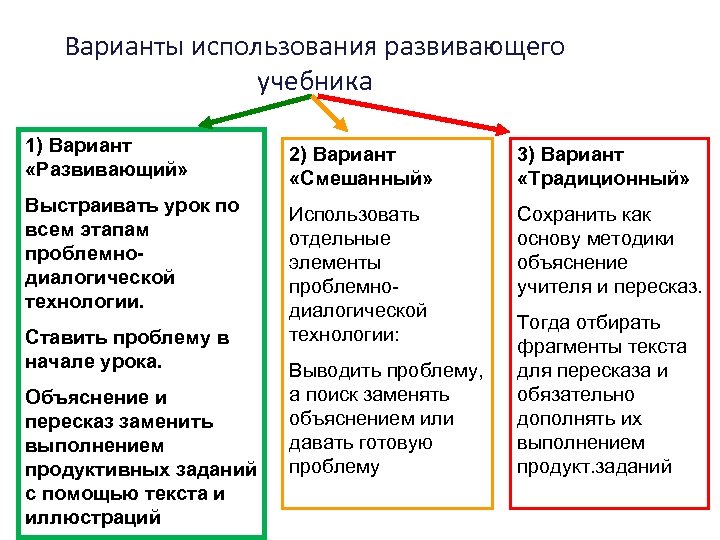 Варианты использования развивающего учебника

1) Вариант «Развивающий»

Выстраивать урок по всем этапам проблемно-диалогической технологии.

Ставить проблему в начале урока.

Объяснение и пересказ заменить выполнением продуктивных заданий с помощью текста и иллюстраций

2) Вариант «Смешанный»

Использовать отдельные элементы проблемно-диалогической технологии:

Выводить проблему, а поиск заменять объяснением или давать готовую проблему

3) Вариант «Традиционный»

Сохранить как основу методики объяснение учителя и пересказ.

Тогда отбирать фрагменты текста для пересказа и обязательно дополнять их выполнением продукт.заданий